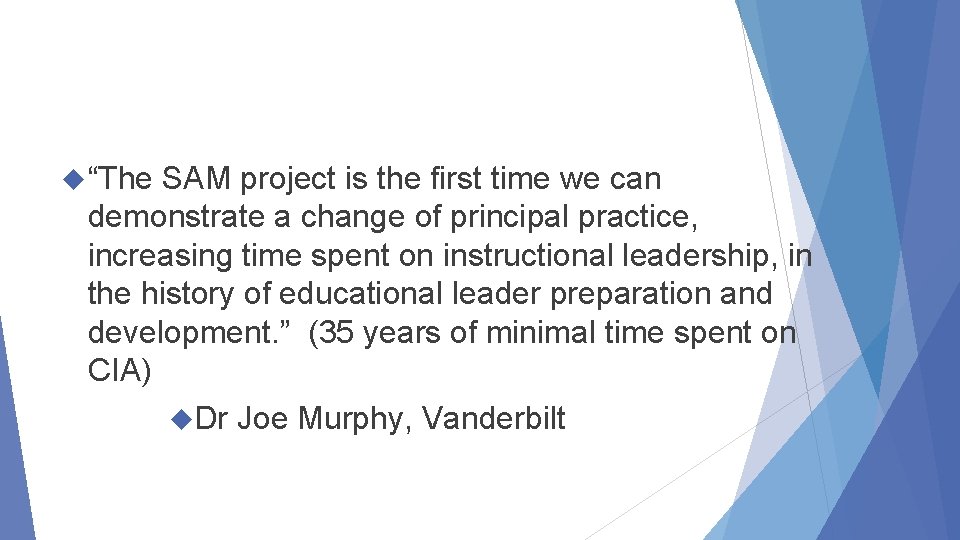 “The SAM project is the first time we can demonstrate a change of principal practice, increasing time spent on instructional leadership, in the history of educational leader preparation and development.” (35 years of minimal time spent on CIA)

Dr Joe Murphy, Vanderbilt